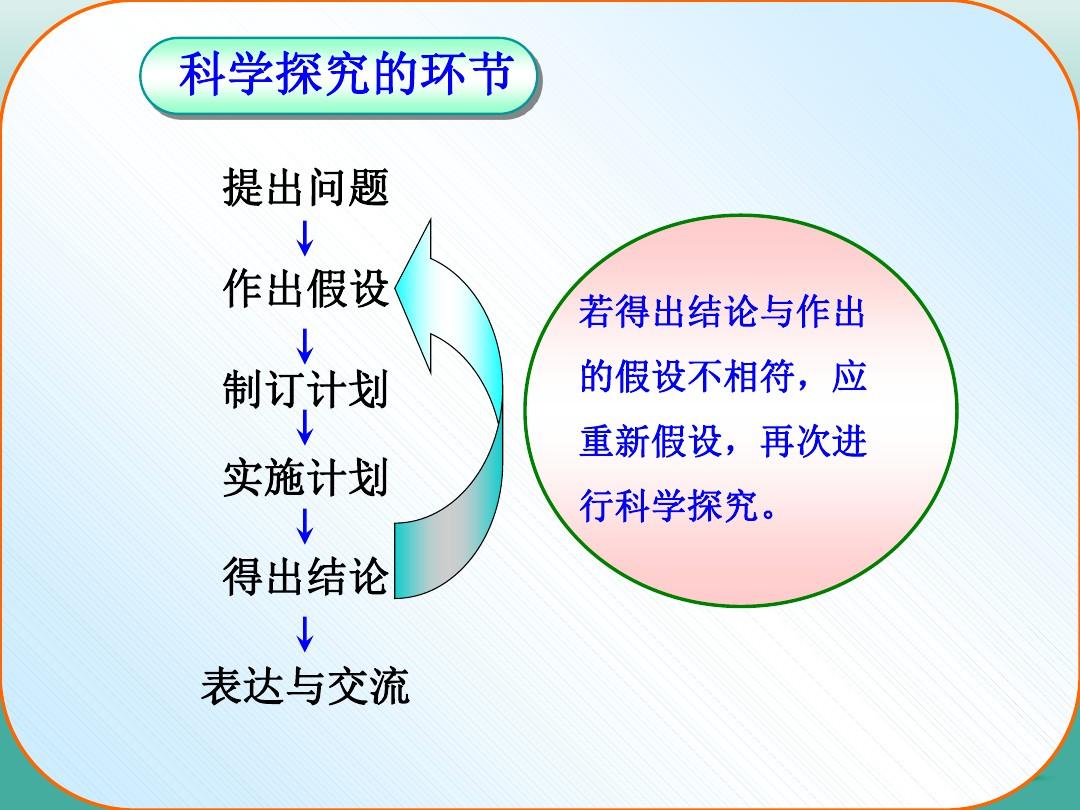 科学探究的环节

提出问题

作出假设

制订计划

实施计划

得出结论

表达与交流

若得出结论与作出的假设不相符，应重新假设，再次进行科学探究。